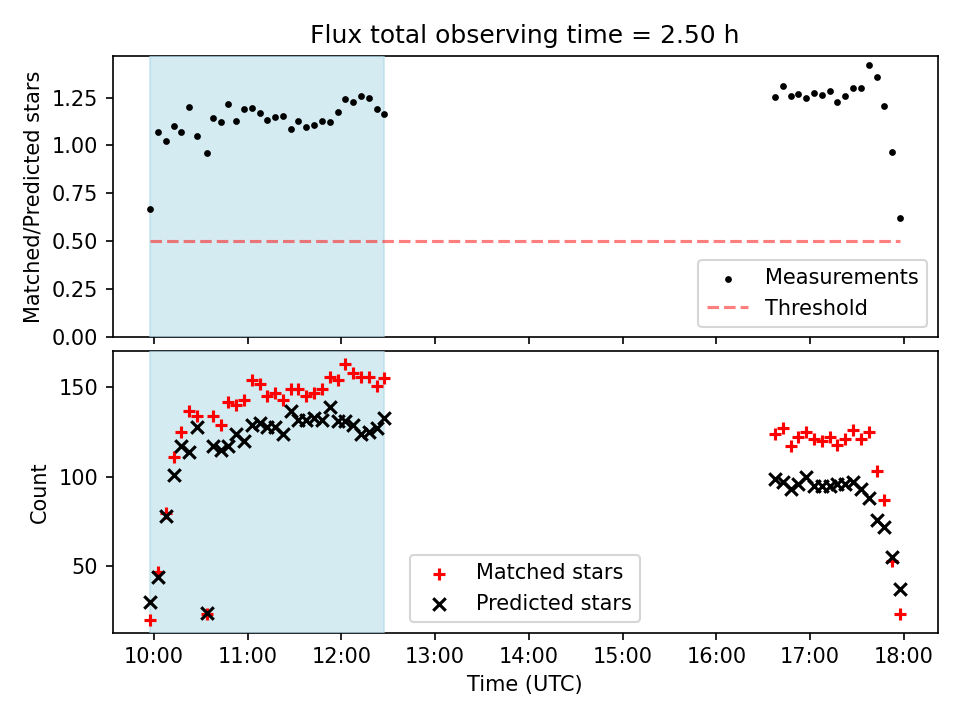 Flux total observing time = 2.50 h

Matched/Predicted stars

1.25
1.00
0.75
0.50
0.25
0.00

Measurements
Threshold

Count

150
100
50

Matched stars
Predicted stars

10:00 11:00 12:00 13:00 14:00 15:00 16:00 17:00 18:00

Time (UTC)